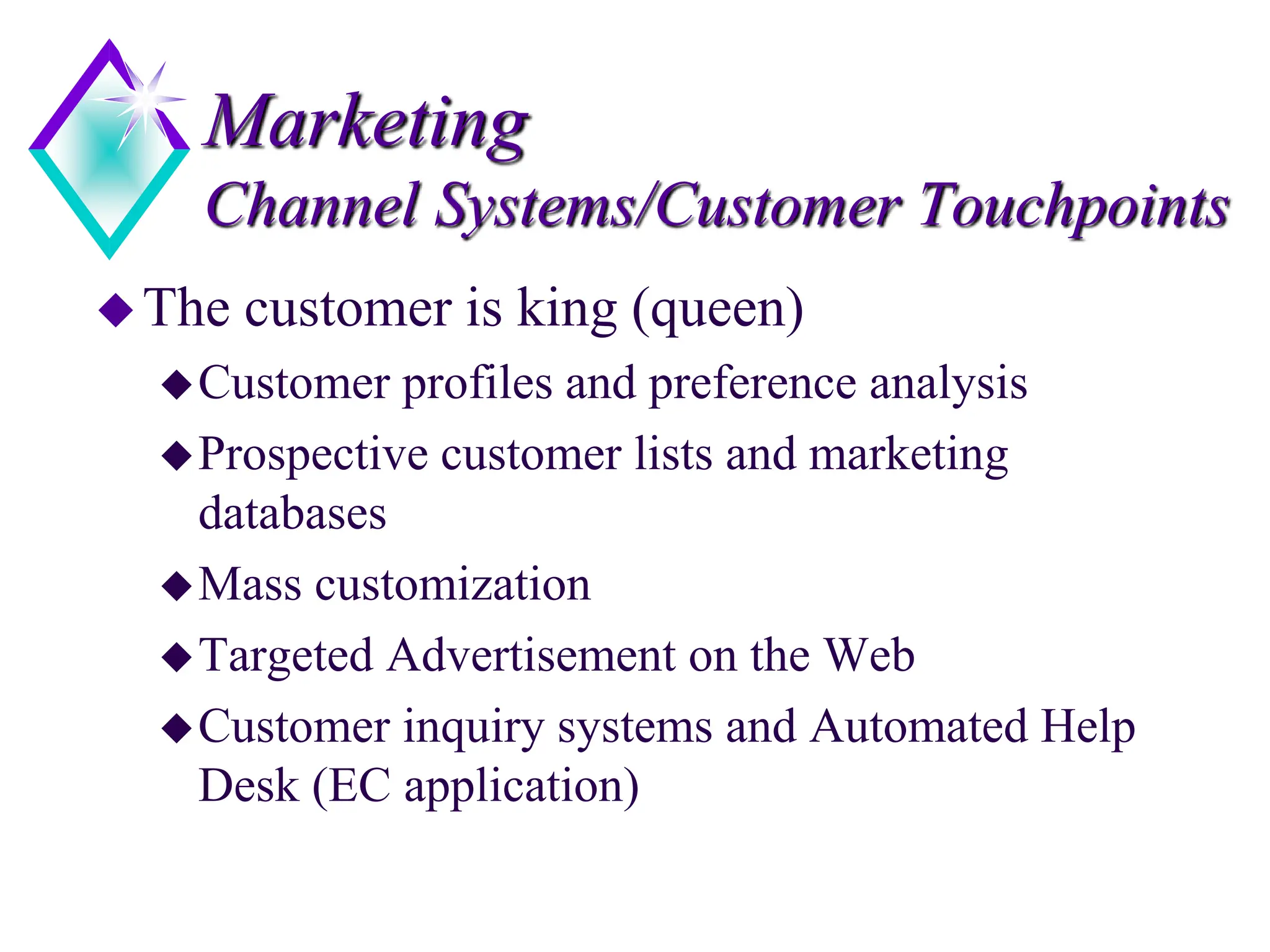 Marketing
Channel Systems/Customer Touchpoints

◆ The customer is king (queen)
◆ Customer profiles and preference analysis
◆ Prospective customer lists and marketing databases
◆ Mass customization
◆ Targeted Advertisement on the Web
◆ Customer inquiry systems and Automated Help Desk (EC application)